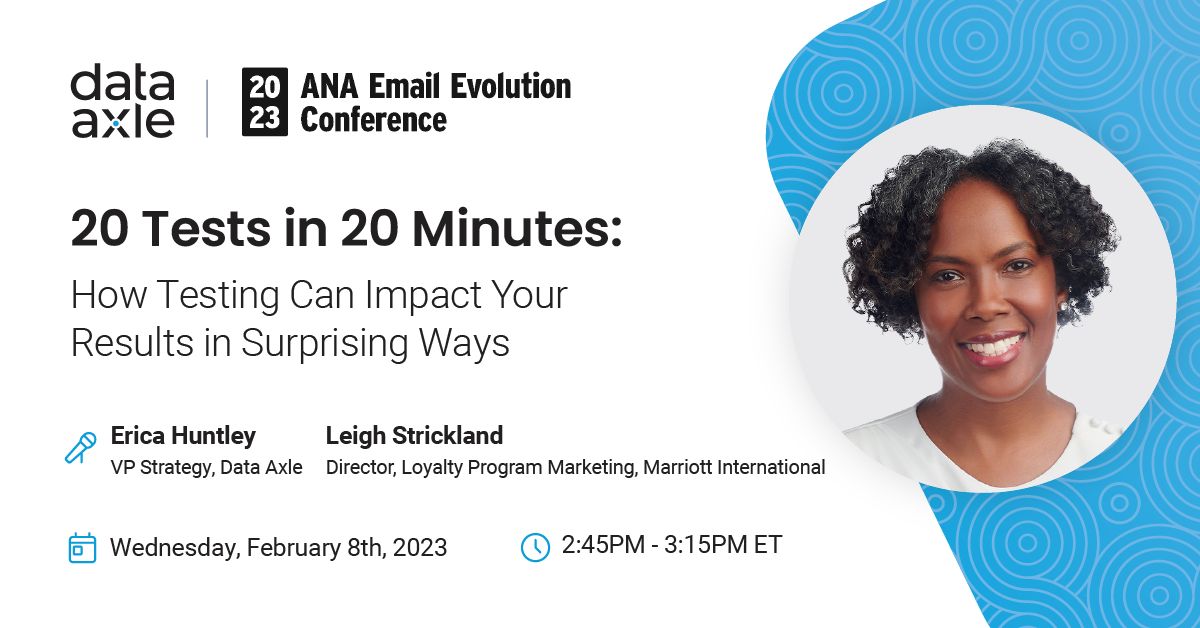 data axle

20 23 ANA Email Evolution Conference

20 Tests in 20 Minutes:

How Testing Can Impact Your Results in Surprising Ways

Erica Huntley
VP Strategy, Data Axle

Leigh Strickland
Director, Loyalty Program Marketing, Marriott International

Wednesday, February 8th, 2023

2:45PM - 3:15PM ET